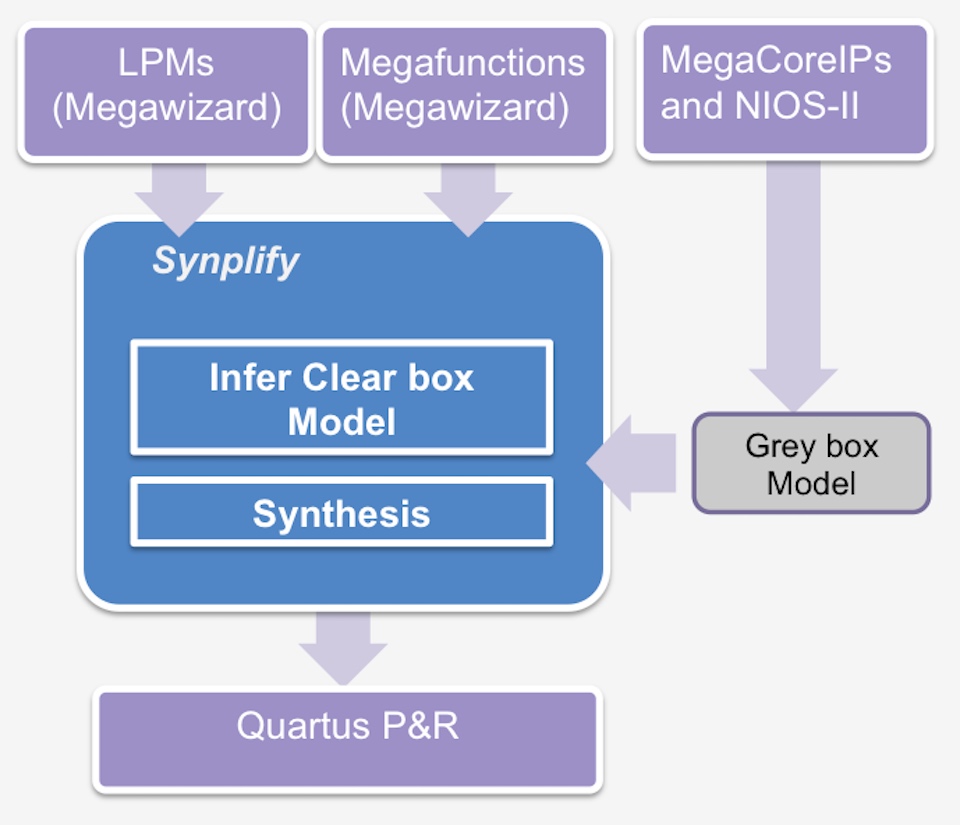 LPMs (Megawizard)

Megafunctions (Megawizard)

MegaCoreIPs and NIOS-II

Synplify

Infer Clear box Model

Synthesis

Grey box Model

Quartus P&R